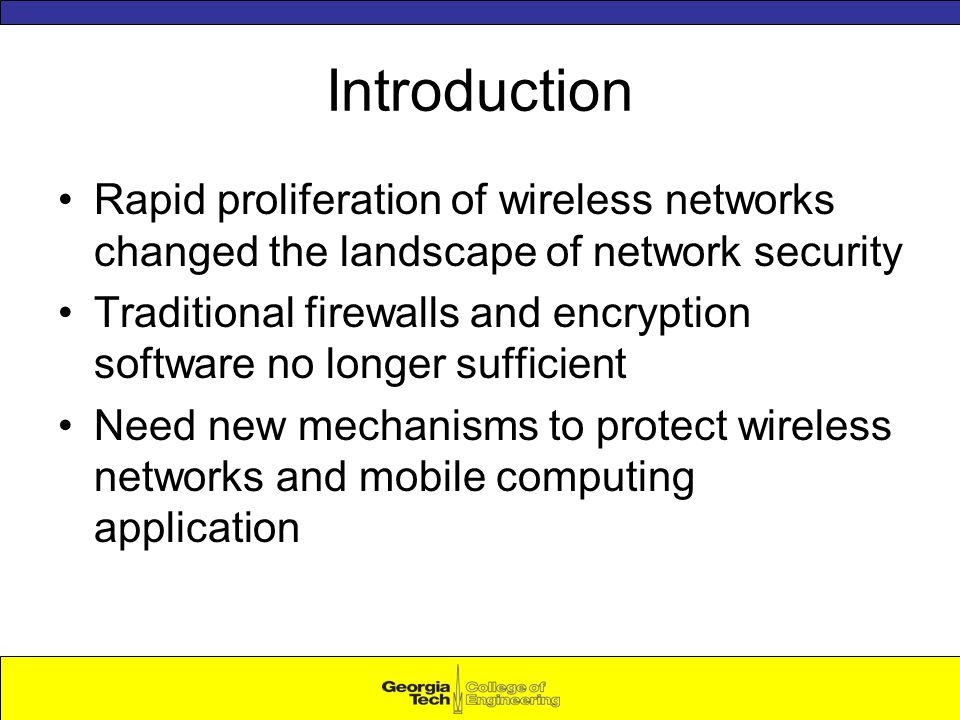 Introduction

• Rapid proliferation of wireless networks changed the landscape of network security

• Traditional firewalls and encryption software no longer sufficient

• Need new mechanisms to protect wireless networks and mobile computing application

Georgia Tech College of Engineering